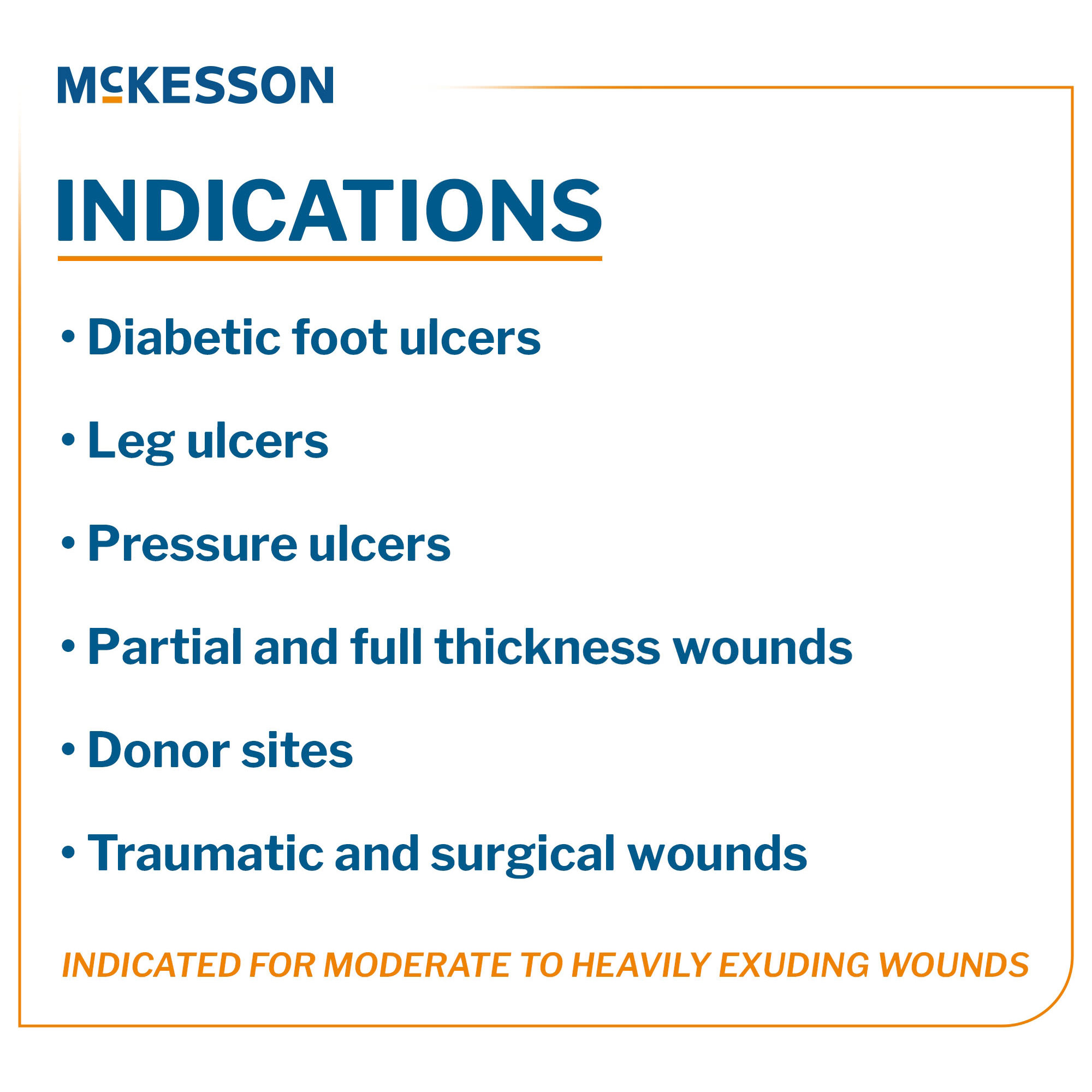 McKESSON

INDICATIONS

• Diabetic foot ulcers

• Leg ulcers

• Pressure ulcers

• Partial and full thickness wounds

• Donor sites

• Traumatic and surgical wounds

INDICATED FOR MODERATE TO HEAVILY EXUDING WOUNDS